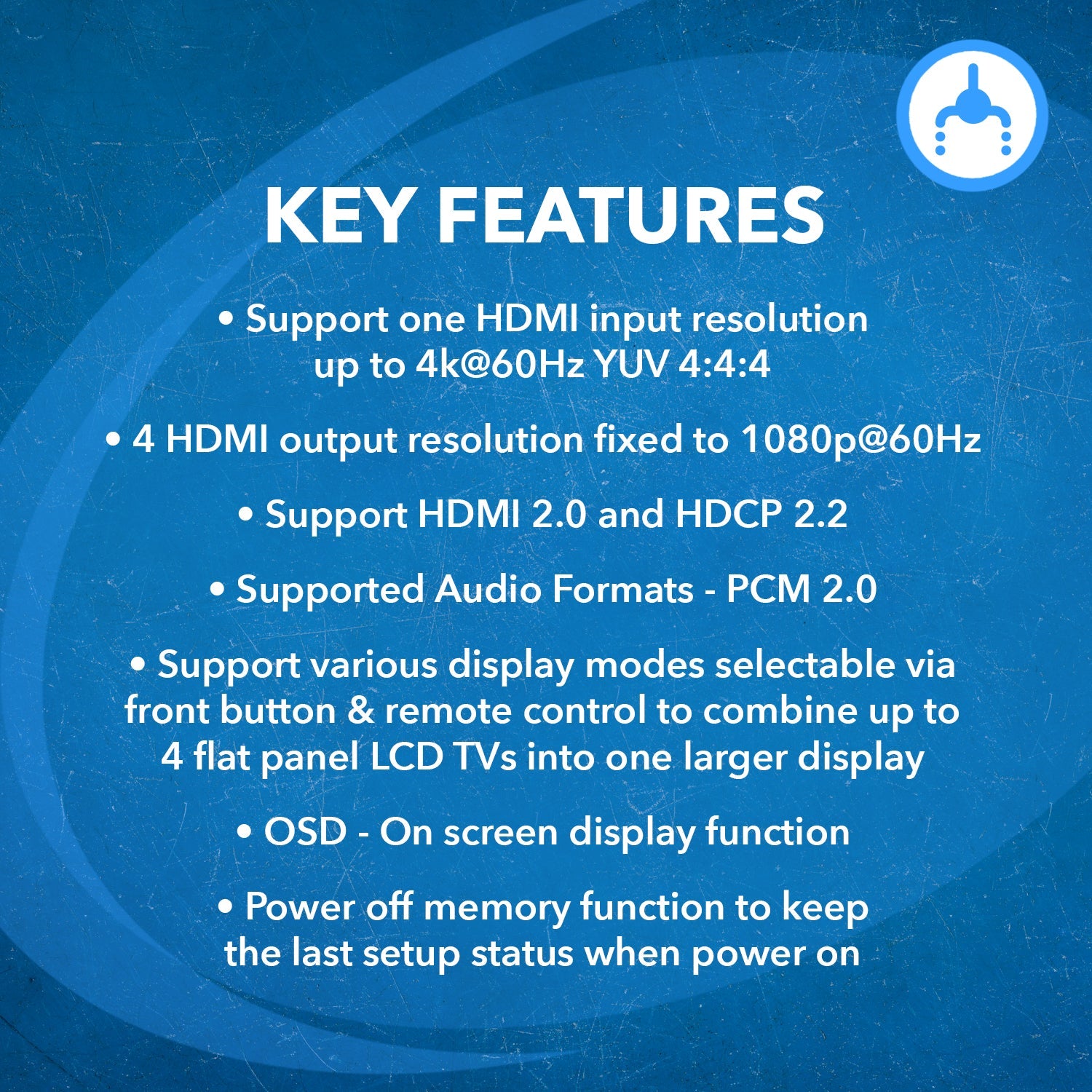 KEY FEATURES

• Support one HDMI input resolution up to 4k@60Hz YUV 4:4:4

• 4 HDMI output resolution fixed to 1080p@60Hz

• Support HDMI 2.0 and HDCP 2.2

• Supported Audio Formats - PCM 2.0

• Support various display modes selectable via front button & remote control to combine up to 4 flat panel LCD TVs into one larger display

• OSD - On screen display function

• Power off memory function to keep the last setup status when power on